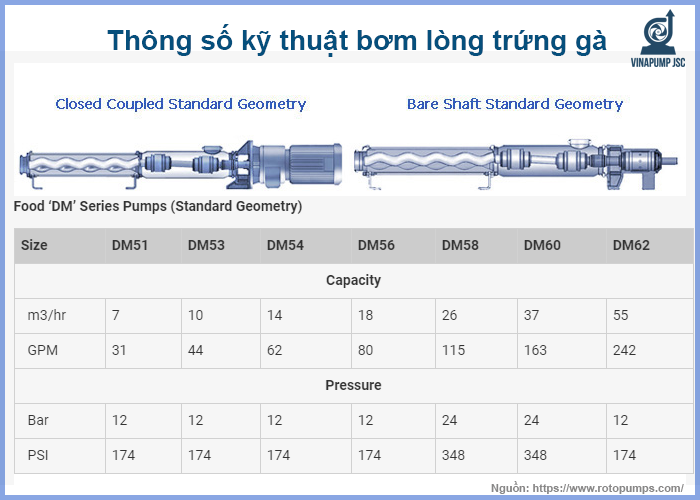 Thông số kỹ thuật bơm lòng trứng gà

VINAPUMP JSC

Closed Coupled Standard Geometry

Bare Shaft Standard Geometry

Food 'DM' Series Pumps (Standard Geometry)

| Size | DM51 | DM53 | DM54 | DM56 | DM58 | DM60 | DM62 |
|---|---|---|---|---|---|---|---|
| Capacity | | | | | | | |
| m3/hr | 7 | 10 | 14 | 18 | 26 | 37 | 55 |
| GPM | 31 | 44 | 62 | 80 | 115 | 163 | 242 |
| Pressure | | | | | | | |
| Bar | 12 | 12 | 12 | 12 | 24 | 24 | 12 |
| PSI | 174 | 174 | 174 | 174 | 348 | 348 | 174 |

Nguồn: https://www.rotopumps.com/